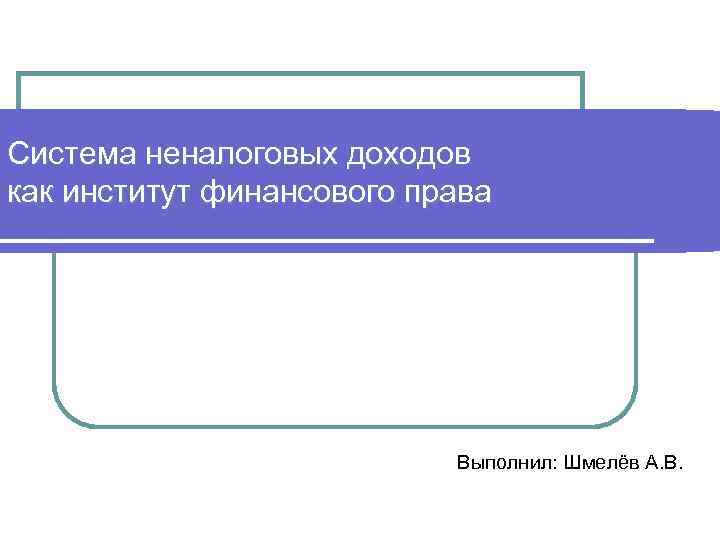 Система неналоговых доходов как институт финансового права

Выполнил: Шмелёв А.В.